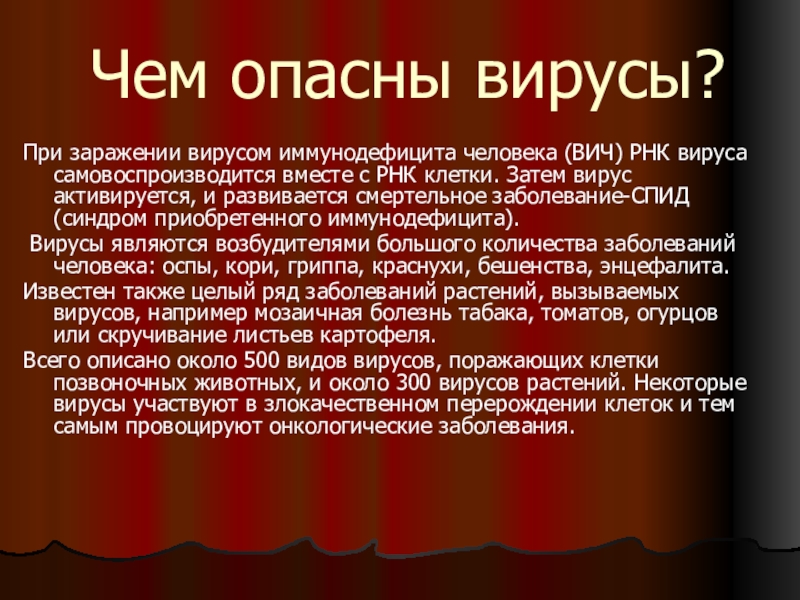 Чем опасны вирусы?

При заражении вирусом иммунодефицита человека (ВИЧ) РНК вируса самовоспроизводится вместе с РНК клетки. Затем вирус активируется, и развивается смертельное заболевание-СПИД (синдром приобретенного иммунодефицита).

Вирусы являются возбудителями большого количества заболеваний человека: оспы, кори, гриппа, краснухи, бешенства, энцефалита.

Известен также целый ряд заболеваний растений, вызываемых вирусов, например мозаичная болезнь табака, томатов, огурцов или скручивание листьев картофеля.

Всего описано около 500 видов вирусов, поражающих клетки позвоночных животных, и около 300 вирусов растений. Некоторые вирусы участвуют в злокачественном перерождении клеток и тем самым провоцируют онкологические заболевания.